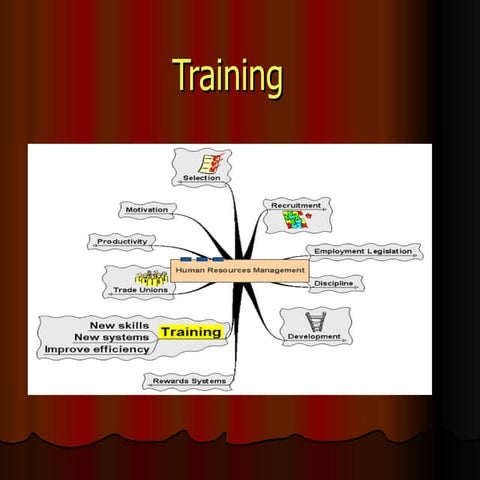 Training

Selection

Motivation

Recruitment

Productivity

Employment Legislation

Human Resources Management

Trade Unions

Discipline

New skills
New systems
Improve efficiency

Training

Development

Rewards Systems